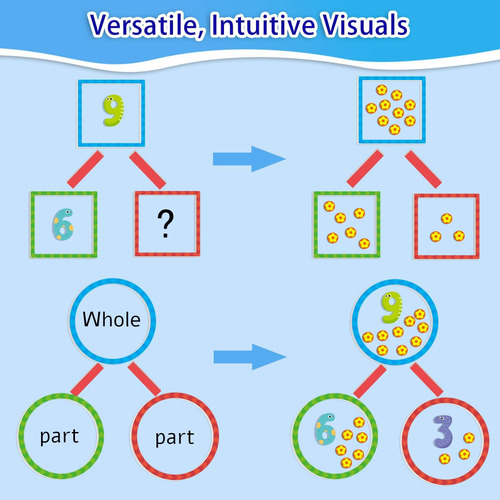 Versatile, Intuitive Visuals

9

6

?

Whole

part

part

9

6

3